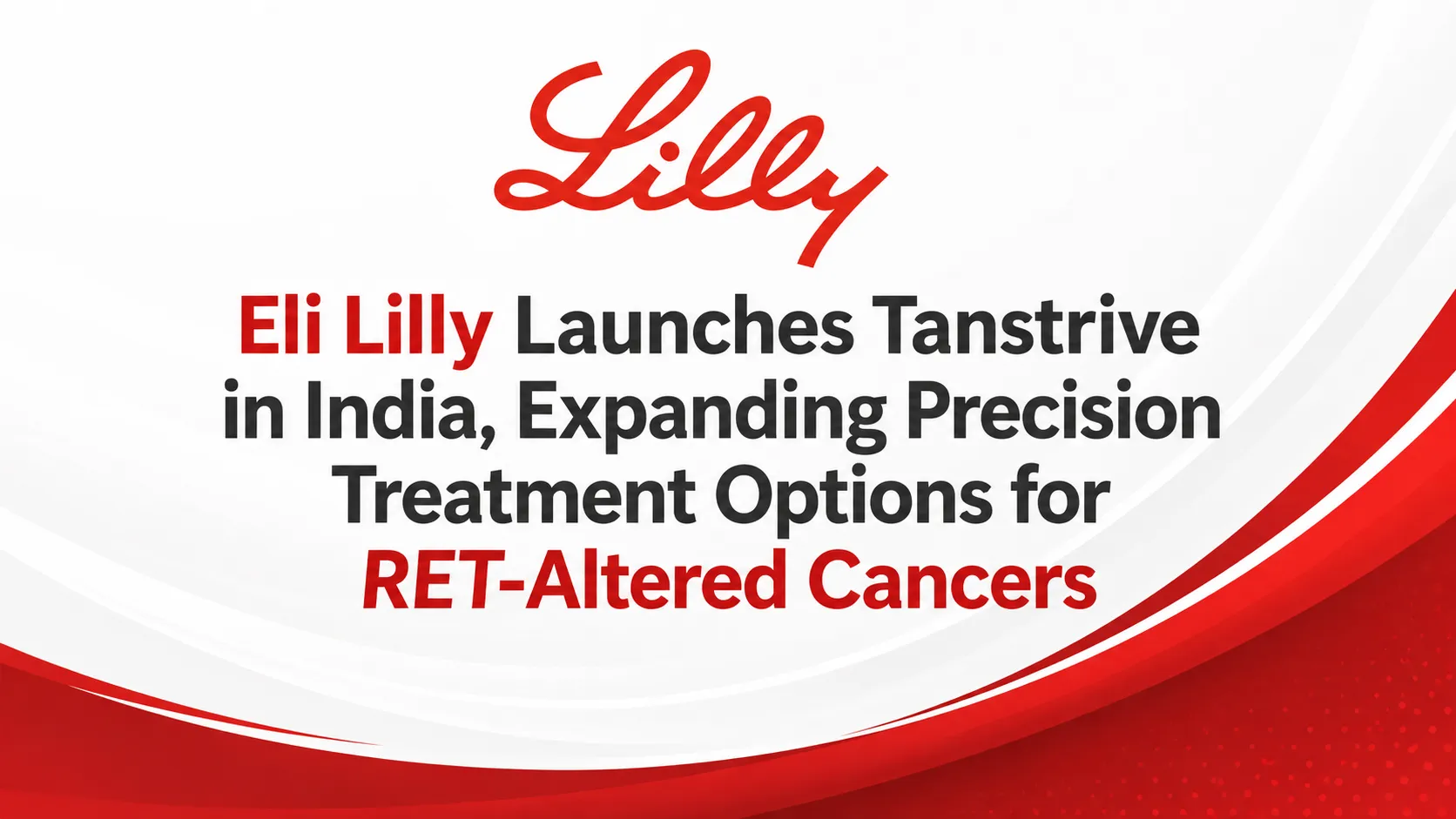 Lilly

Eli Lilly Launches Tanstrive in India, Expanding Precision Treatment Options for RET-Altered Cancers